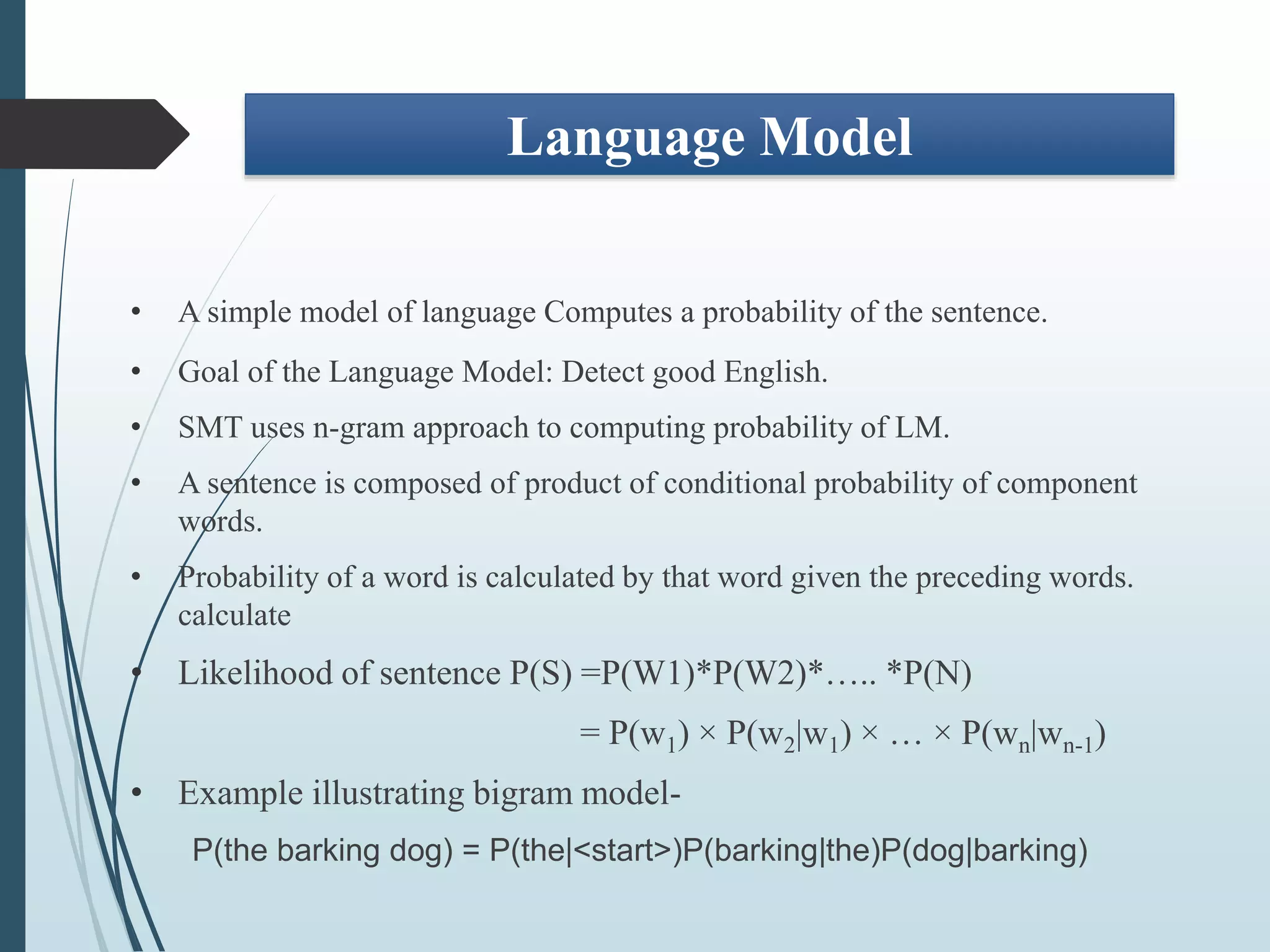 Language Model

• A simple model of language Computes a probability of the sentence.

• Goal of the Language Model: Detect good English.

• SMT uses n-gram approach to computing probability of LM.

• A sentence is composed of product of conditional probability of component words.

• Probability of a word is calculated by that word given the preceding words. calculate

• Likelihood of sentence P(S) =P(W1)*P(W2)*….. *P(N)

$= P(w_1) \times P(w_2|w_1) \times \ldots \times P(w_n|w_{n-1})$

• Example illustrating bigram model-

P(the barking dog) = P(the|<start>)P(barking|the)P(dog|barking)